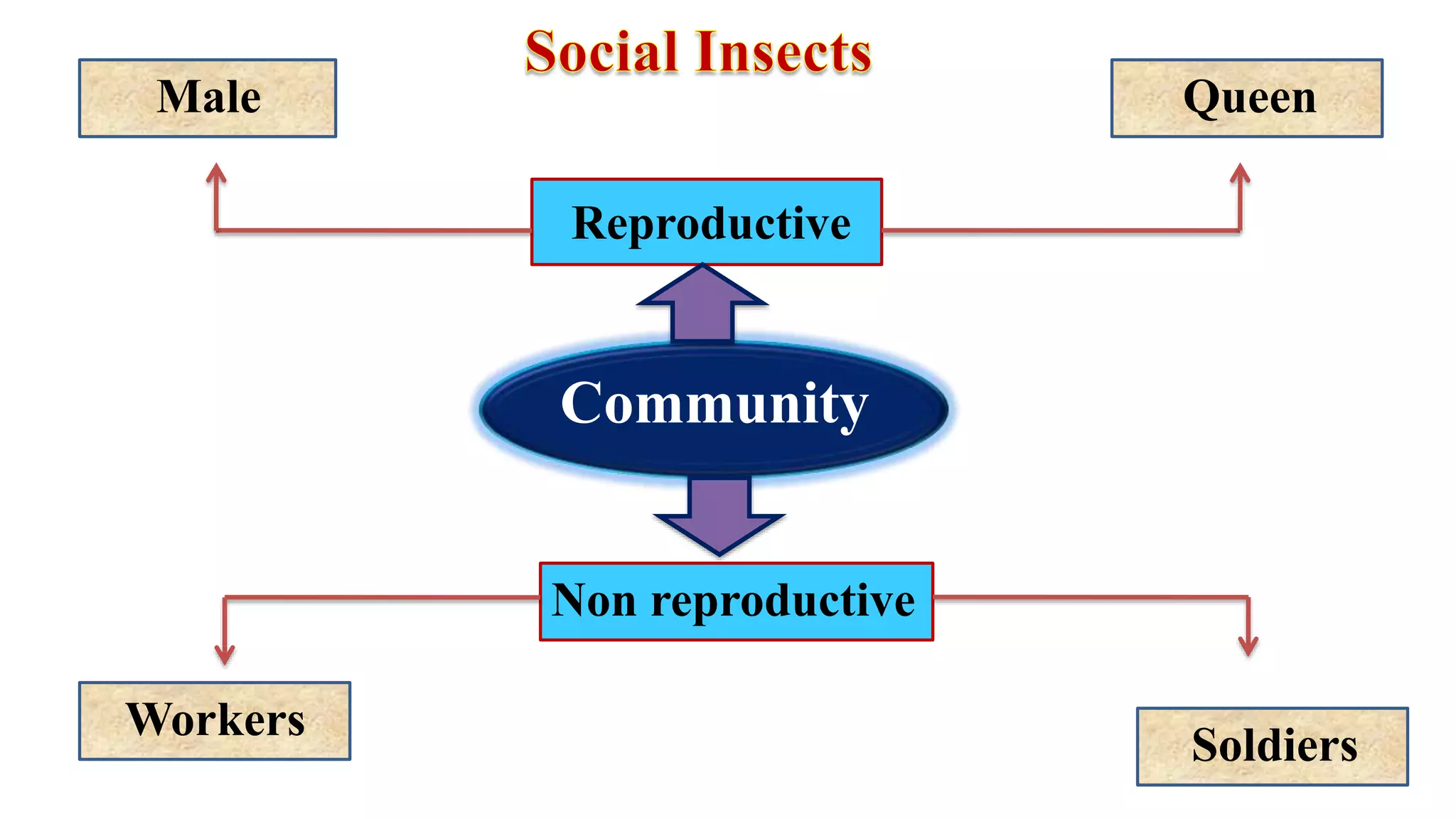 Social Insects

Male

Queen

Reproductive

Community

Non reproductive

Workers

Soldiers